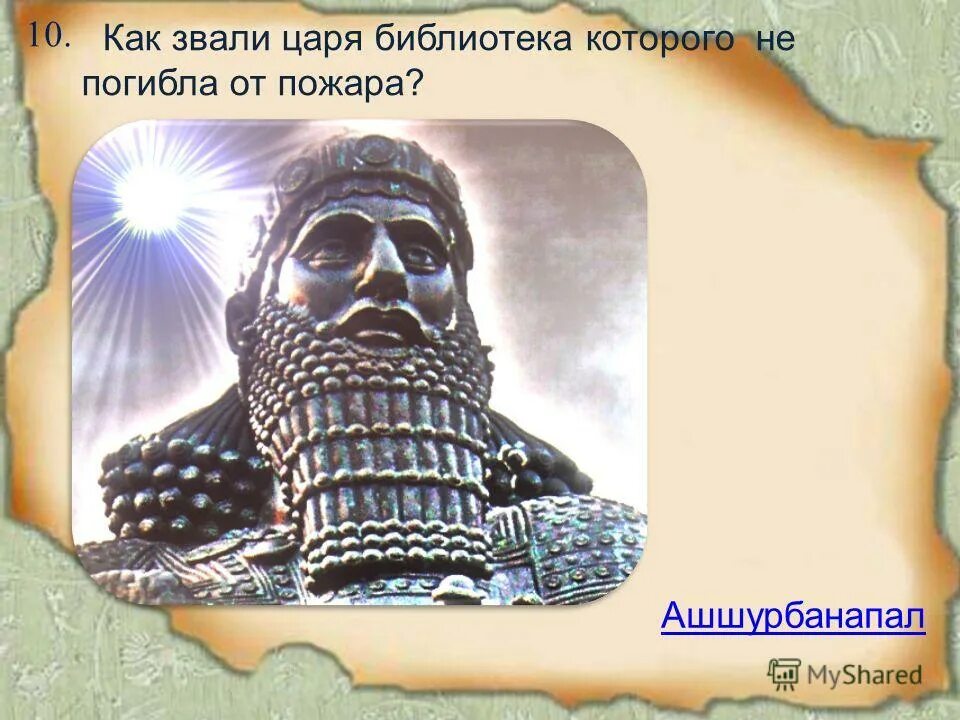 10. Как звали царя библиотека которого не погибла от пожара?

Ашшурбанапал

MyShared